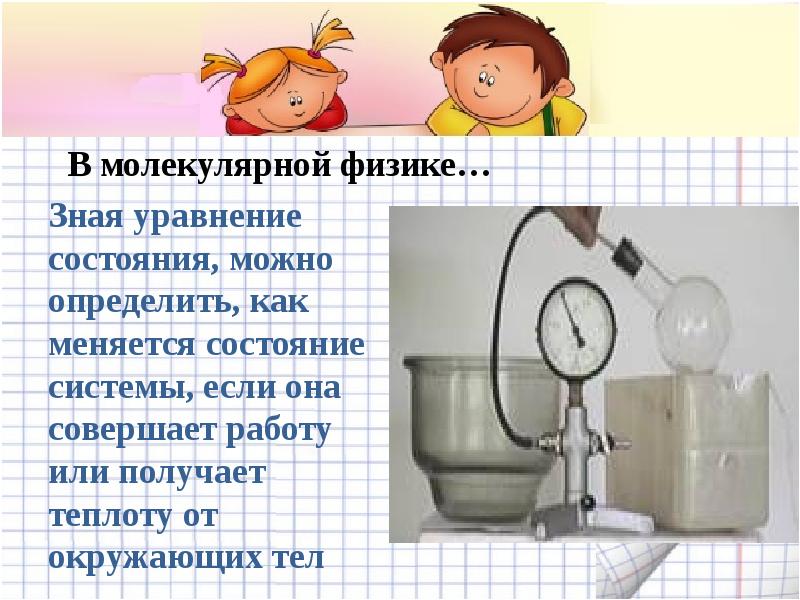 В молекулярной физике…

Зная уравнение состояния, можно определить, как меняется состояние системы, если она совершает работу или получает теплоту от окружающих тел